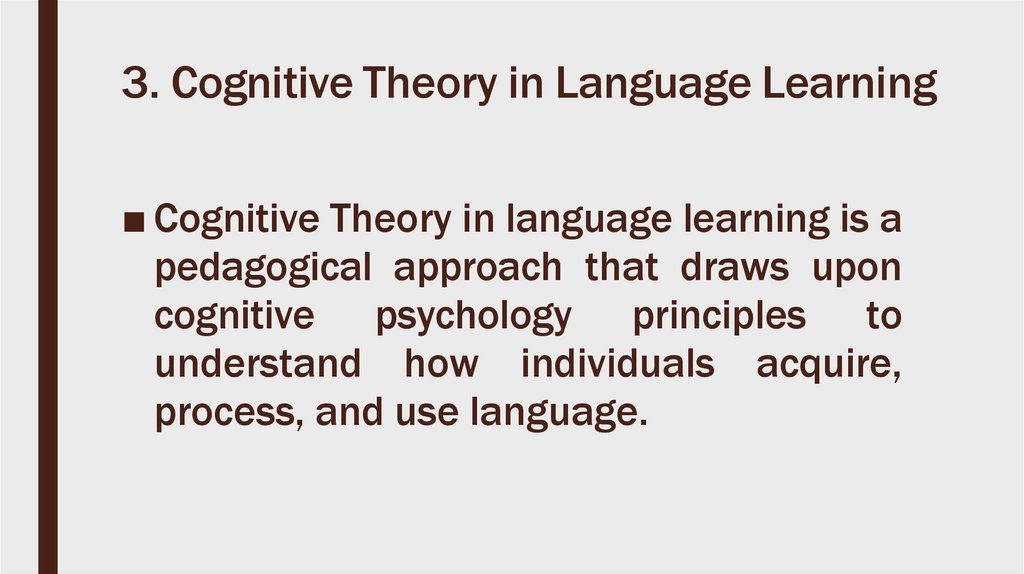 3. Cognitive Theory in Language Learning

■ Cognitive Theory in language learning is a pedagogical approach that draws upon cognitive psychology principles to understand how individuals acquire, process, and use language.